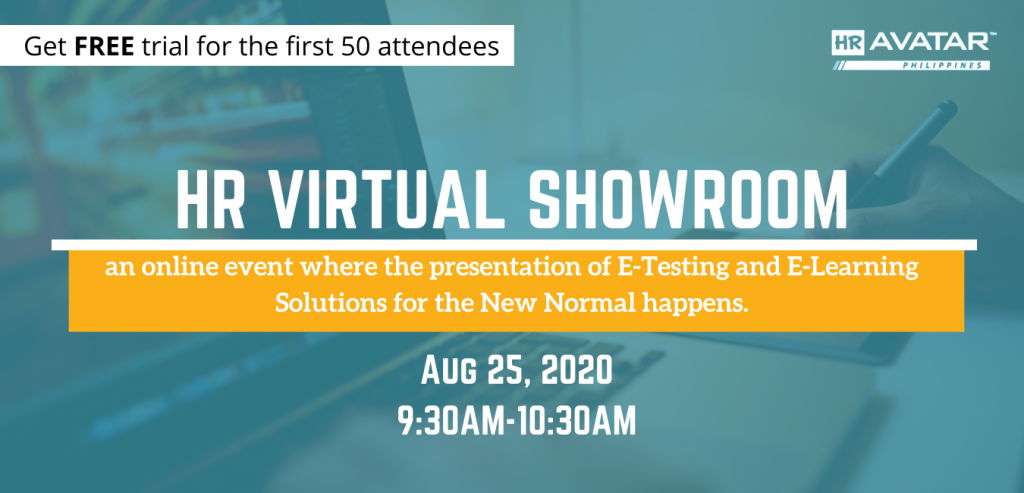 Get FREE trial for the first 50 attendees

HR AVATAR™
PHILIPPINES

HR VIRTUAL SHOWROOM

an online event where the presentation of E-Testing and E-Learning Solutions for the New Normal happens.

AUG 25, 2020
9:30AM-10:30AM